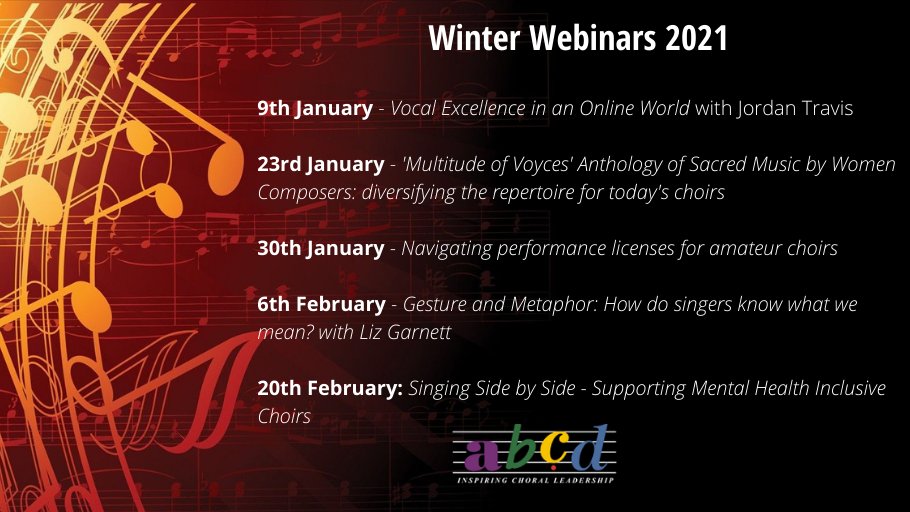 Winter Webinars 2021

9th January - Vocal Excellence in an Online World with Jordan Travis

23rd January - 'Multitude of Voyces' Anthology of Sacred Music by Women Composers: diversifying the repertoire for today's choirs

30th January - Navigating performance licenses for amateur choirs

6th February - Gesture and Metaphor: How do singers know what we mean? with Liz Garnett

20th February: Singing Side by Side - Supporting Mental Health Inclusive Choirs

abcd
INSPIRING CHORAL LEADERSHIP